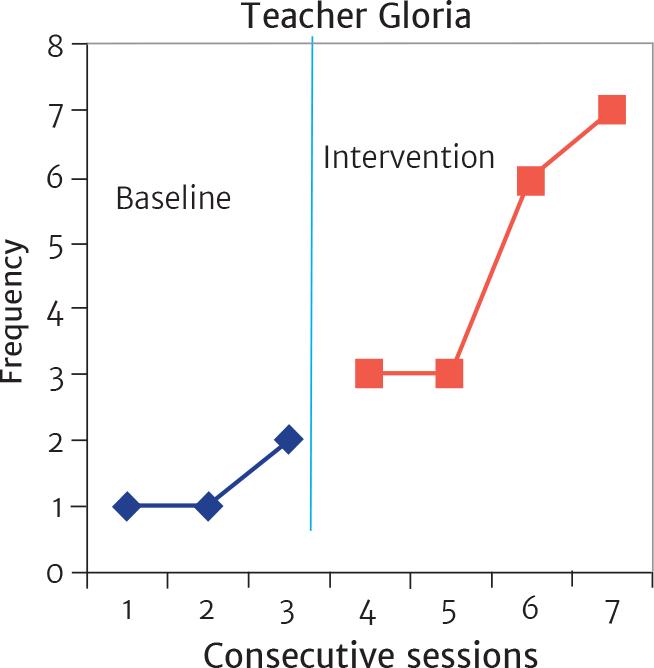 Teacher Gloria

8
7
6
5
4
3
2
1
0

Frequency

Baseline

Intervention

1 2 3 4 5 6 7

Consecutive sessions